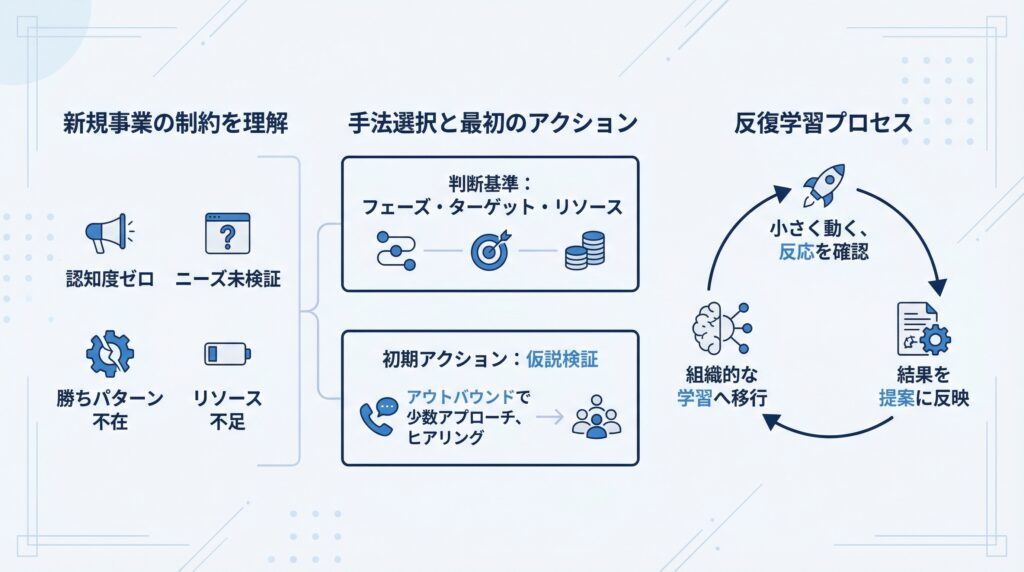 新規事業の制約を理解

認知度ゼロ

ニーズ未検証

勝ちパターン不在

リソース不足

手法選択と最初のアクション

判断基準：
フェーズ・ターゲット・リソース

初期アクション：仮説検証

アウトバウンドで少数アプローチ、ヒアリング

反復学習プロセス

小さく動く、反応を確認

結果を提案に反映

組織的な学習へ移行